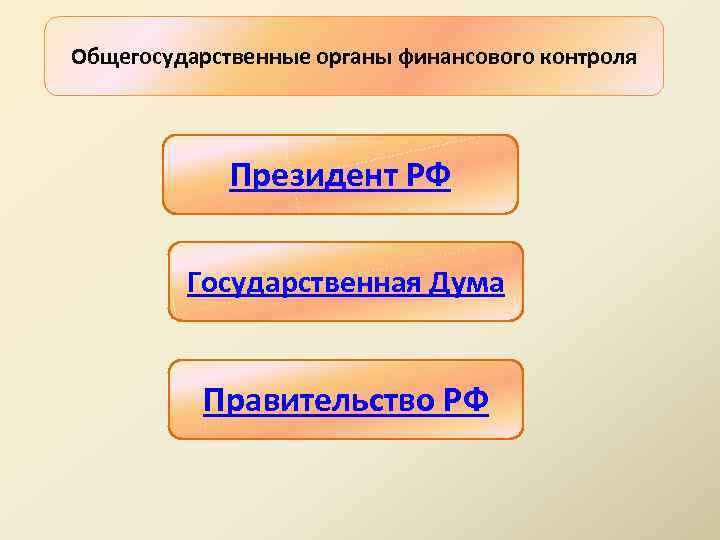 Общегосударственные органы финансового контроля

Президент РФ

Государственная Дума

Правительство РФ